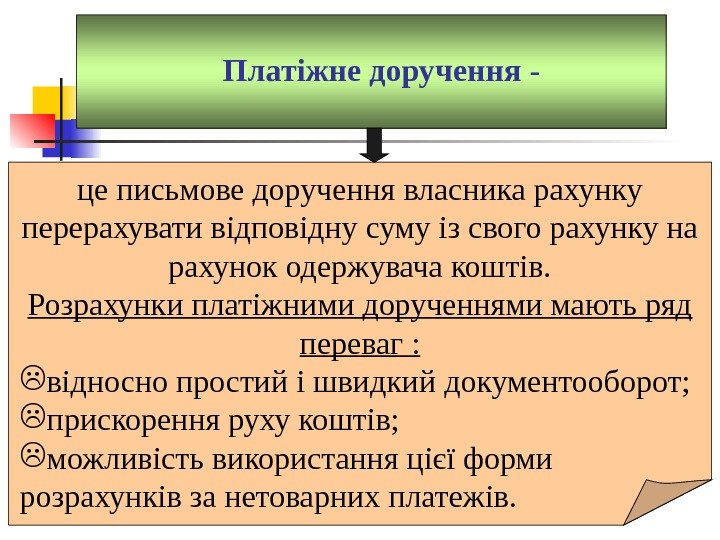 Платіжне доручення -

це письмове доручення власника рахунку перерахувати відповідну суму із свого рахунку на рахунок одержувача коштів.

Розрахунки платіжними дорученнями мають ряд переваг :

☹відносно простий і швидкий документооборот;

☹прискорення руху коштів;

☹можливість використання цієї форми розрахунків за нетоварних платежів.